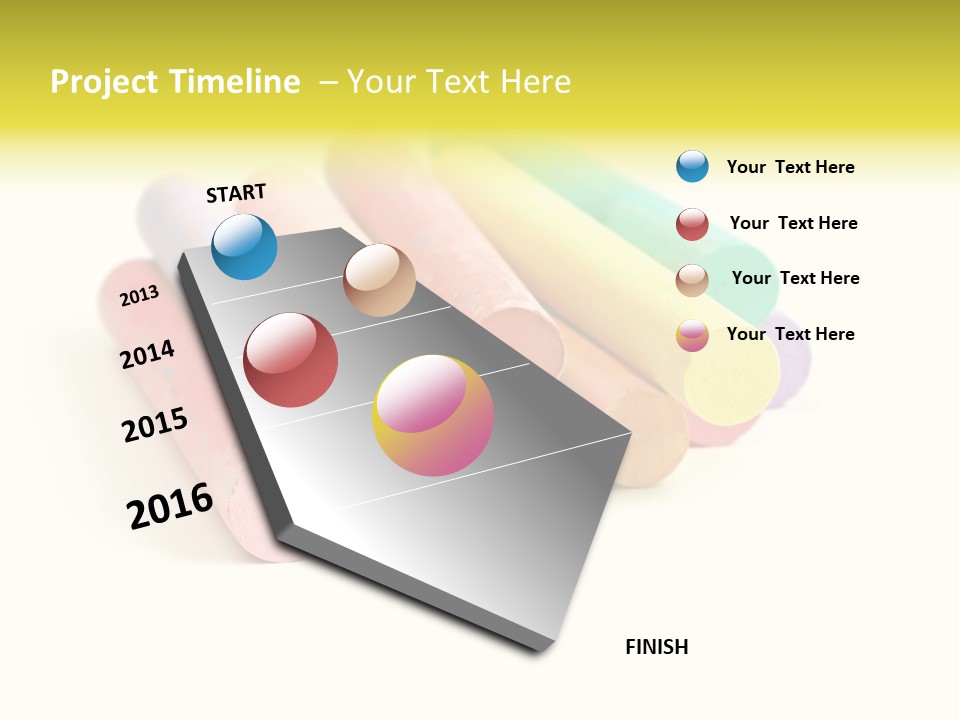 Project Timeline – Your Text Here

START

2013

2014

2015

2016

FINISH

Your Text Here

Your Text Here

Your Text Here

Your Text Here